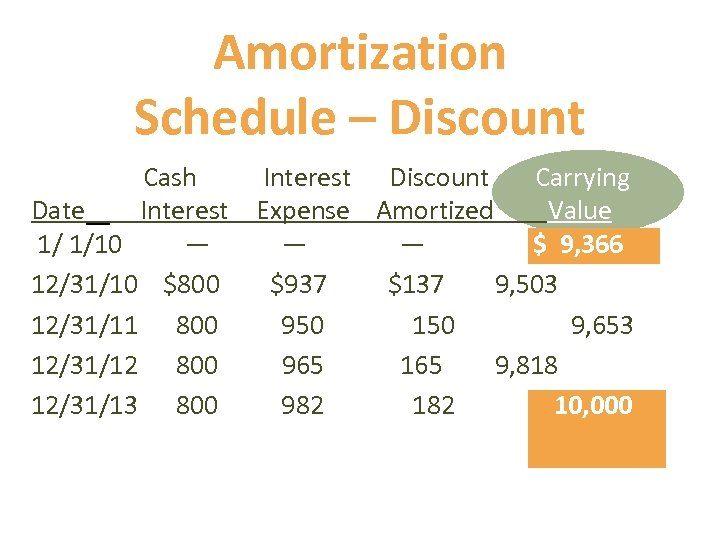 Amortization Schedule – Discount

| Date | Cash Interest | Interest Expense | Discount Amortized | Carrying Value |
|---|---|---|---|---|
| 1/ 1/10 | — | — | — | $ 9,366 |
| 12/31/10 | $800 | $937 | $137 | 9,503 |
| 12/31/11 | 800 | 950 | 150 | 9,653 |
| 12/31/12 | 800 | 965 | 165 | 9,818 |
| 12/31/13 | 800 | 982 | 182 | 10,000 |